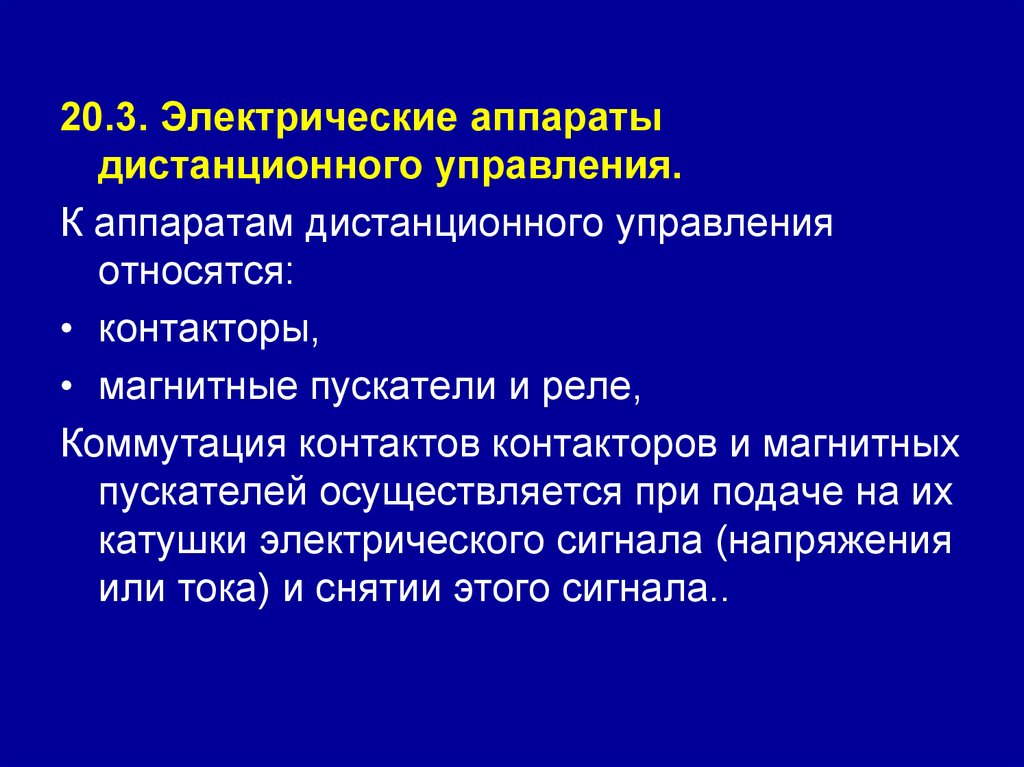 20.3. Электрические аппараты дистанционного управления.

К аппаратам дистанционного управления относятся:

• контакторы,

• магнитные пускатели и реле,

Коммутация контактов контакторов и магнитных пускателей осуществляется при подаче на их катушки электрического сигнала (напряжения или тока) и снятии этого сигнала..